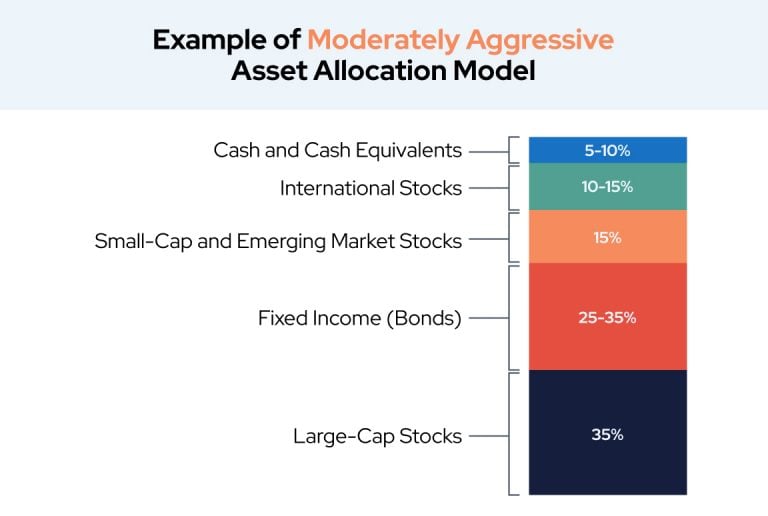 Example of Moderately Aggressive Asset Allocation Model

Cash and Cash Equivalents
5-10%

International Stocks
10-15%

Small-Cap and Emerging Market Stocks
15%

Fixed Income (Bonds)
25-35%

Large-Cap Stocks
35%